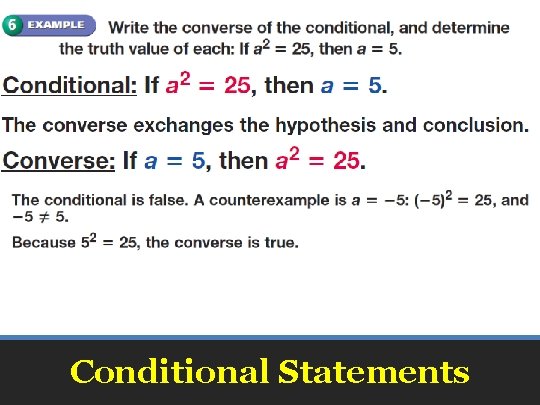 6 EXAMPLE Write the converse of the conditional, and determine the truth value of each: If $a^2 = 25$, then $a = 5$.

Conditional: If $a^2 = 25$, then $a = 5$.

The converse exchanges the hypothesis and conclusion.

Converse: If $a = 5$, then $a^2 = 25$.

The conditional is false. A counterexample is $a = -5$: $(-5)^2 = 25$, and $-5 \neq 5$.

Because $5^2 = 25$, the converse is true.

Conditional Statements